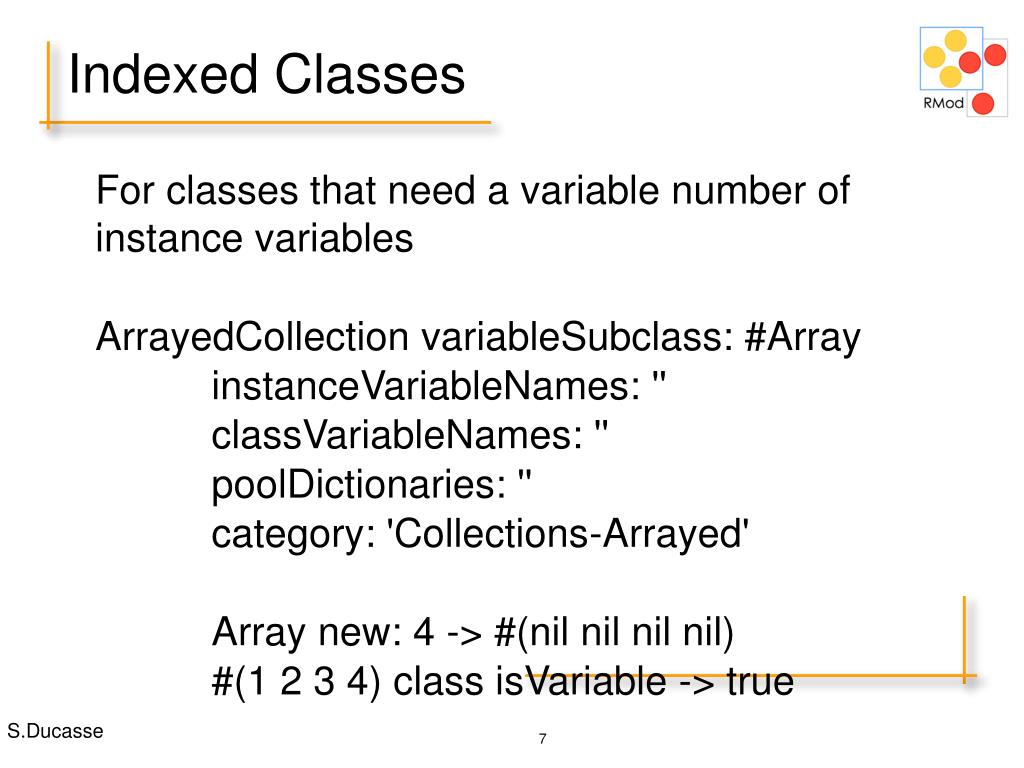 Indexed Classes

RMod

For classes that need a variable number of instance variables

ArrayedCollection variableSubclass: #Array
instanceVariableNames: ''
classVariableNames: ''
poolDictionaries: ''
category: 'Collections-Arrayed'

Array new: 4 -> #(nil nil nil nil)
#(1 2 3 4) class isVariable -> true

S.Ducasse

7